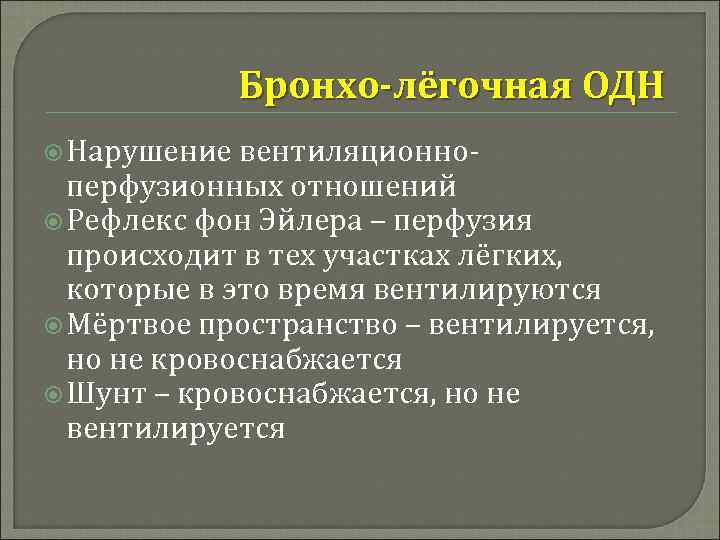 Бронхо-лёгочная ОДН

Нарушение вентиляционно-перфузионных отношений
Рефлекс фон Эйлера – перфузия происходит в тех участках лёгких, которые в это время вентилируются
Мёртвое пространство – вентилируется, но не кровоснабжается
Шунт – кровоснабжается, но не вентилируется